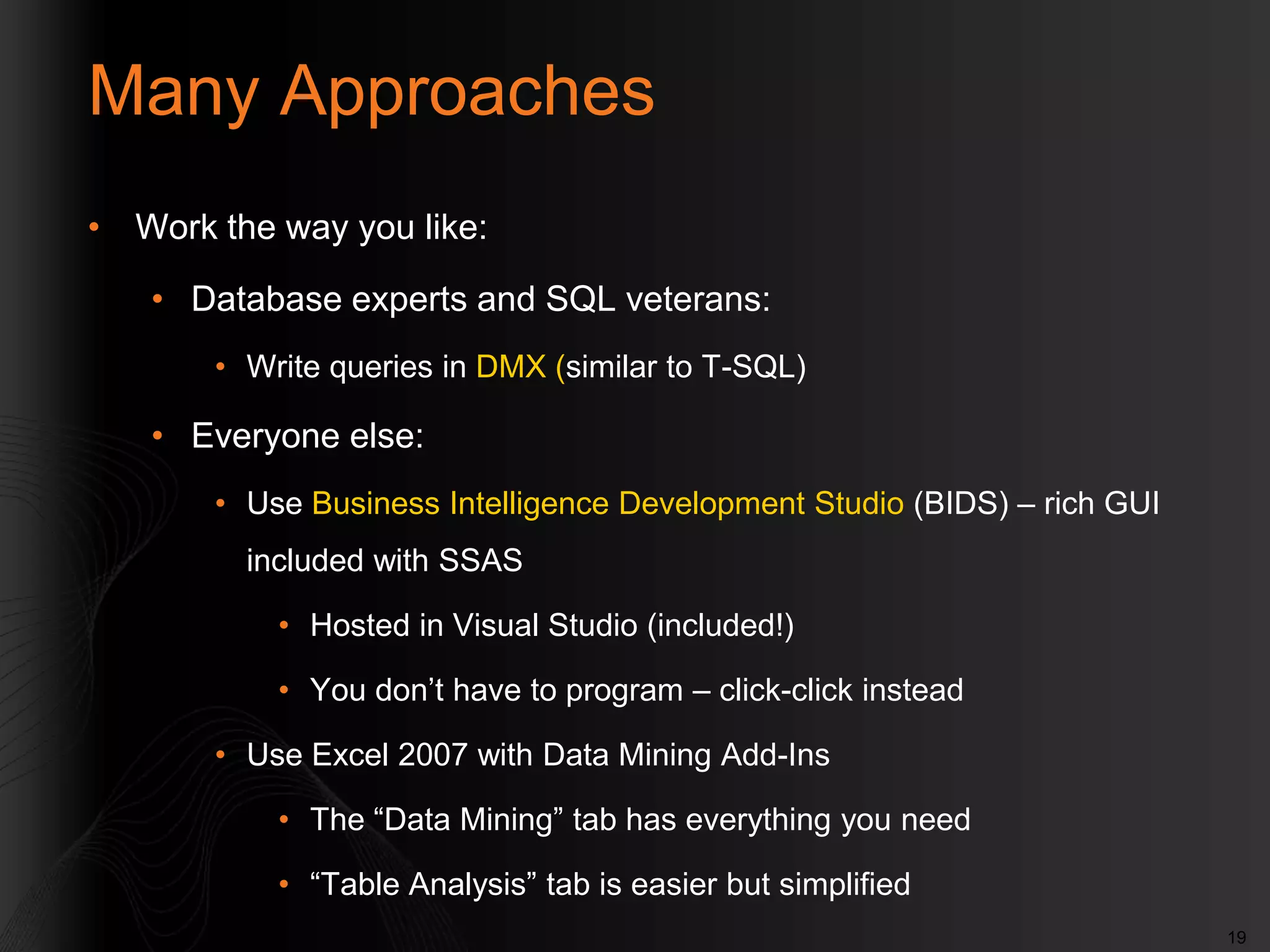 Many Approaches

• Work the way you like:
  • Database experts and SQL veterans:
    • Write queries in DMX (similar to T-SQL)
  • Everyone else:
    • Use Business Intelligence Development Studio (BIDS) – rich GUI included with SSAS
      • Hosted in Visual Studio (included!)
      • You don’t have to program – click-click instead
    • Use Excel 2007 with Data Mining Add-Ins
      • The “Data Mining” tab has everything you need
      • “Table Analysis” tab is easier but simplified

19